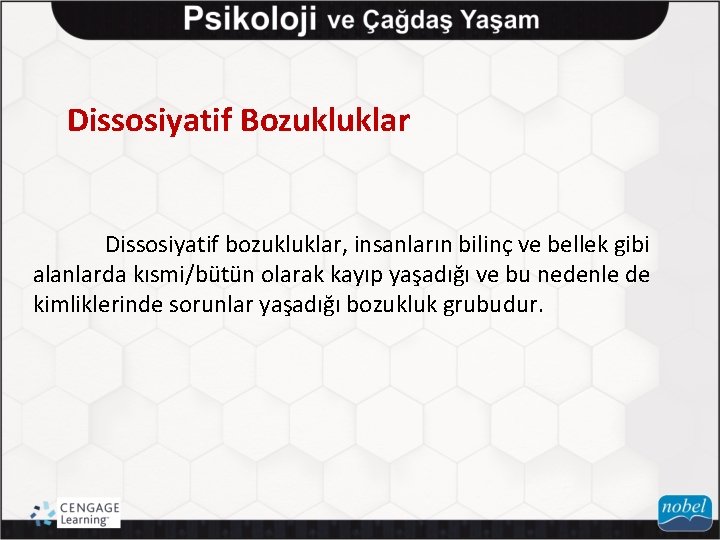 Psikoloji ve Çağdaş Yaşam

Dissosiyatif Bozukluklar

Dissosiyatif bozukluklar, insanların bilinç ve bellek gibi alanlarda kısmi/bütün olarak kayıp yaşadığı ve bu nedenle de kimliklerinde sorunlar yaşadığı bozukluk grubudur.

CENGAGE Learning

nobel